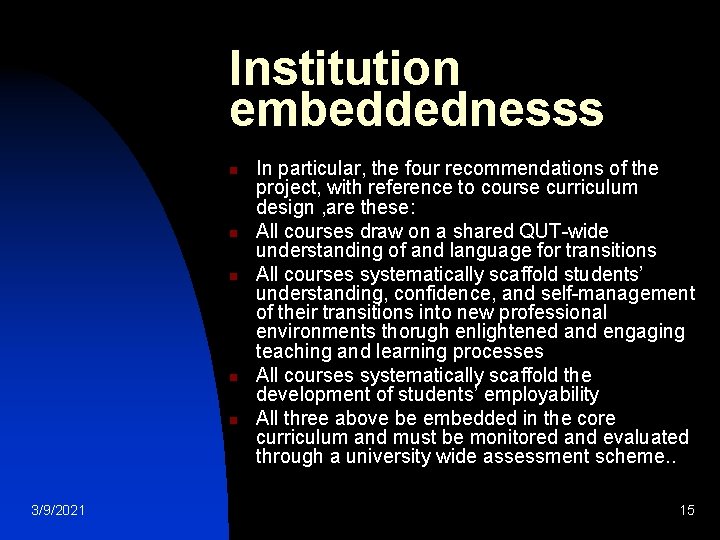 Institution embeddednesss

- In particular, the four recommendations of the project, with reference to course curriculum design ,are these:
- All courses draw on a shared QUT-wide understanding of and language for transitions
- All courses systematically scaffold students' understanding, confidence, and self-management of their transitions into new professional environments thorugh enlightened and engaging teaching and learning processes
- All courses systematically scaffold the development of students' employability
- All three above be embedded in the core curriculum and must be monitored and evaluated through a university wide assessment scheme..

3/9/2021

15